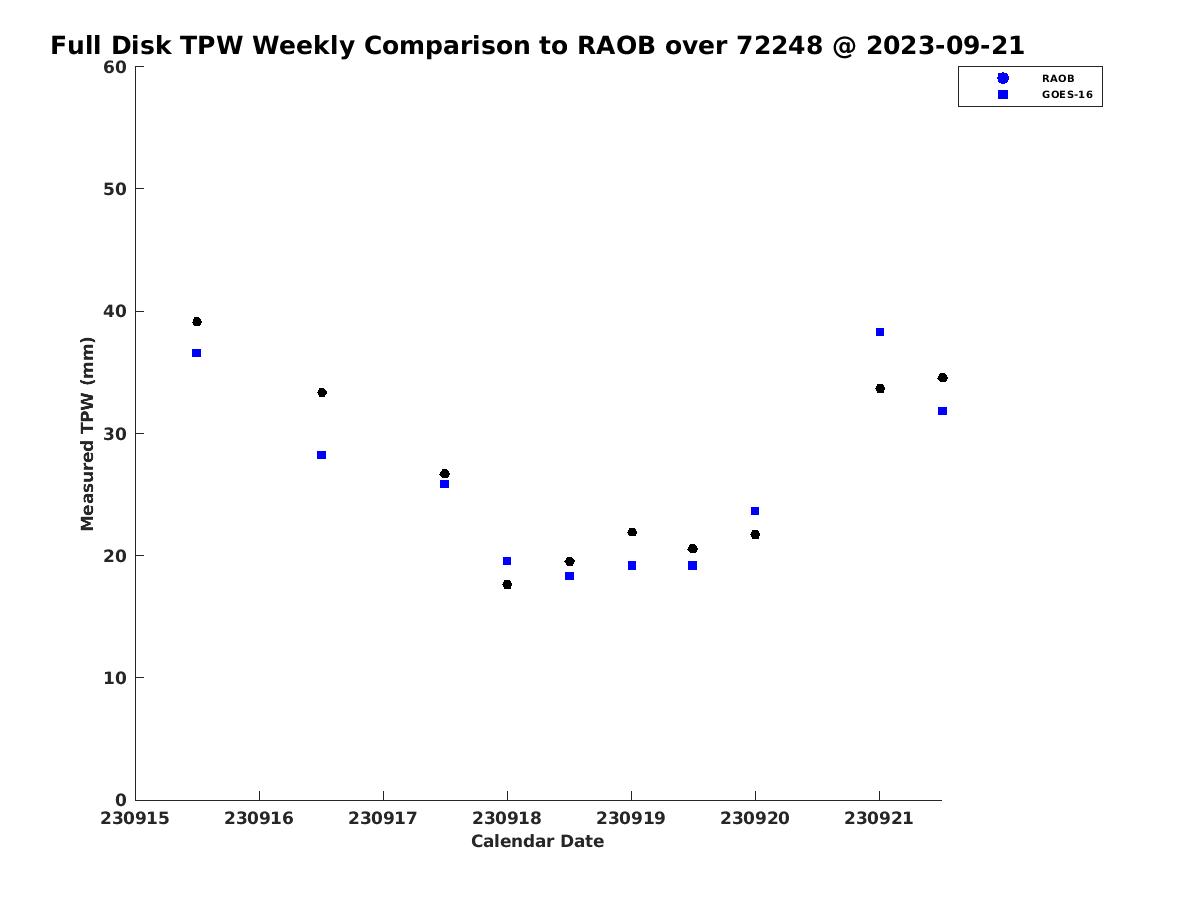 Full Disk TPW Weekly Comparison to RAOB over 72248 @ 2023-09-21

RAOB
GOES-16

Measured TPW (mm)

60
50
40
30
20
10
0

230915 230916 230917 230918 230919 230920 230921

Calendar Date